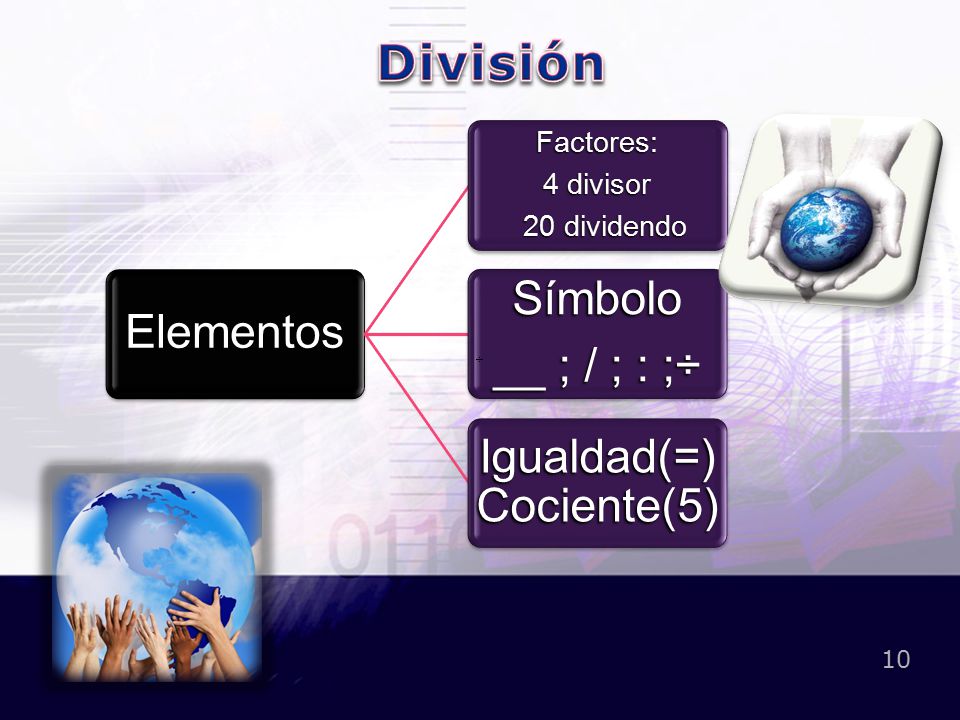 División

Elementos

Factores:
4 divisor
20 dividendo

Símbolo
__ ; / ; : ;÷

Igualdad(=)
Cociente(5)

10